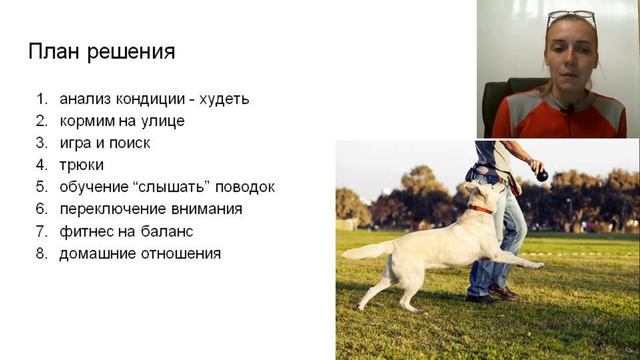 План решения

1. анализ кондиции - худеть
2. кормим на улице
3. игра и поиск
4. трюки
5. обучение “слышать” поводок
6. переключение внимания
7. фитнес на баланс
8. домашние отношения